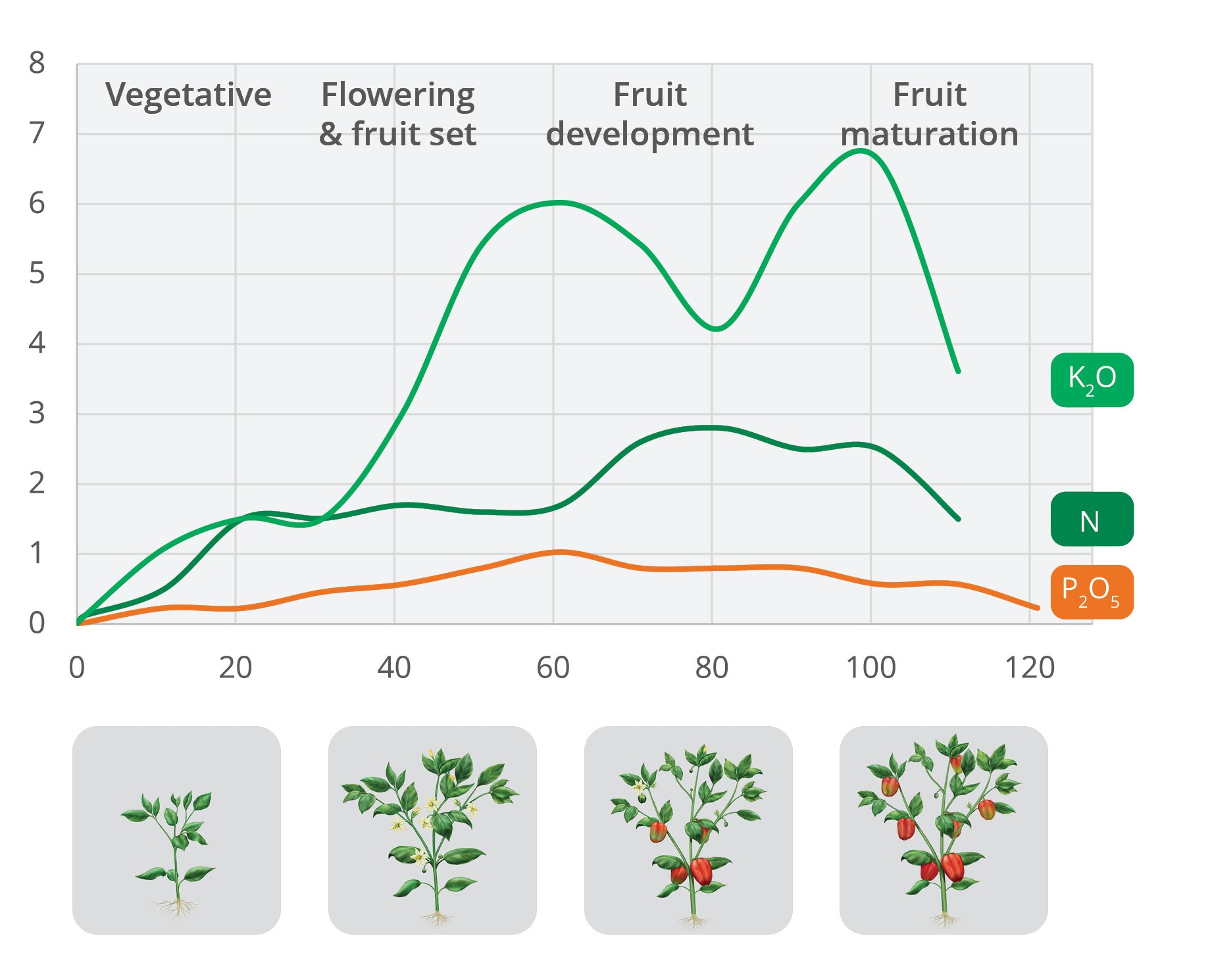 8
7
6
5
4
3
2
1
0

Vegetative

Flowering & fruit set

Fruit development

Fruit maturation

$K_2O$

N

$P_2O_5$

0
20
40
60
80
100
120